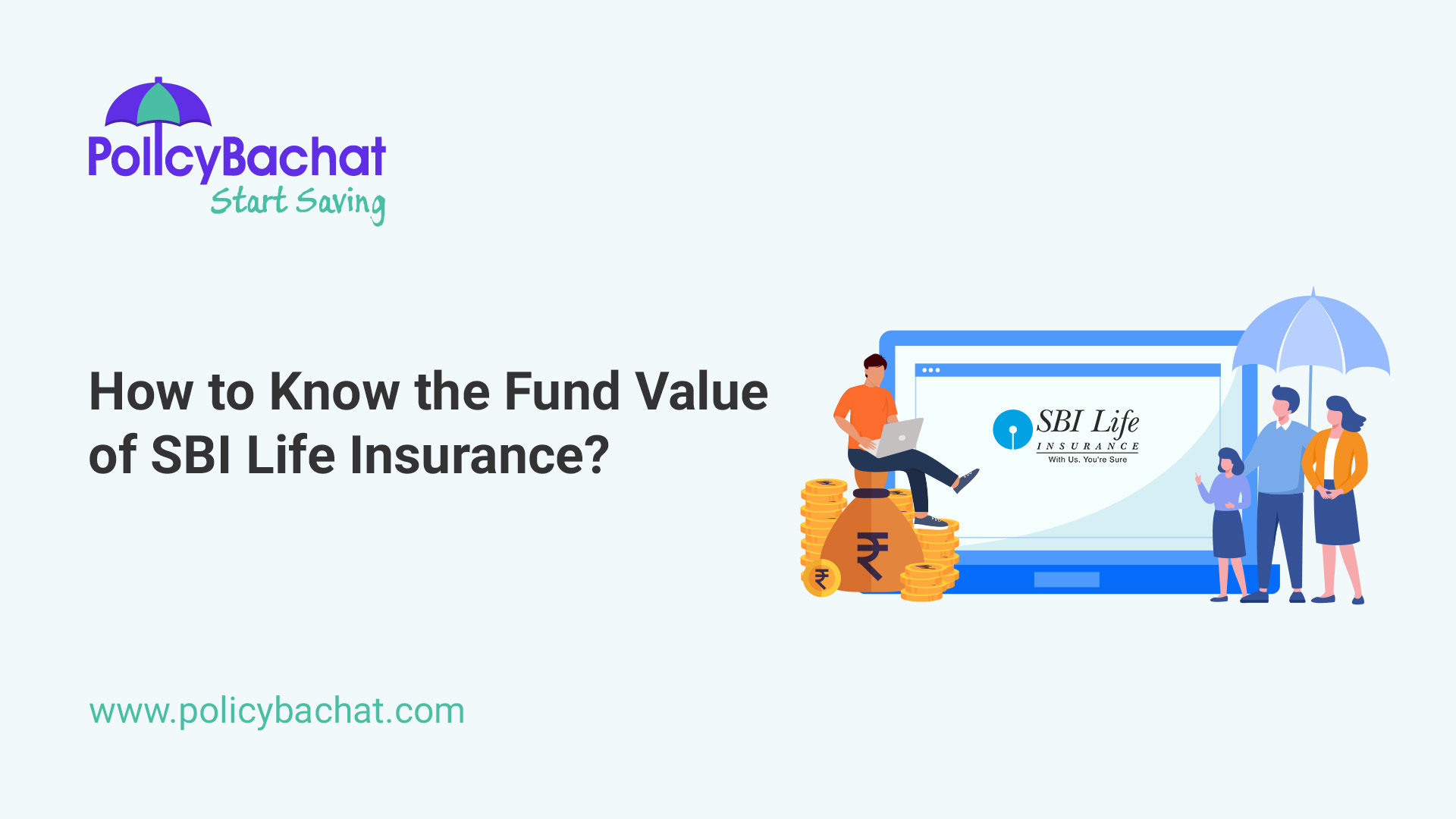 PolicyBachat
Start Saving

How to Know the Fund Value of SBI Life Insurance?

SBI Life
INSURANCE
With Us, You're Sure

₹

₹

www.policybachat.com